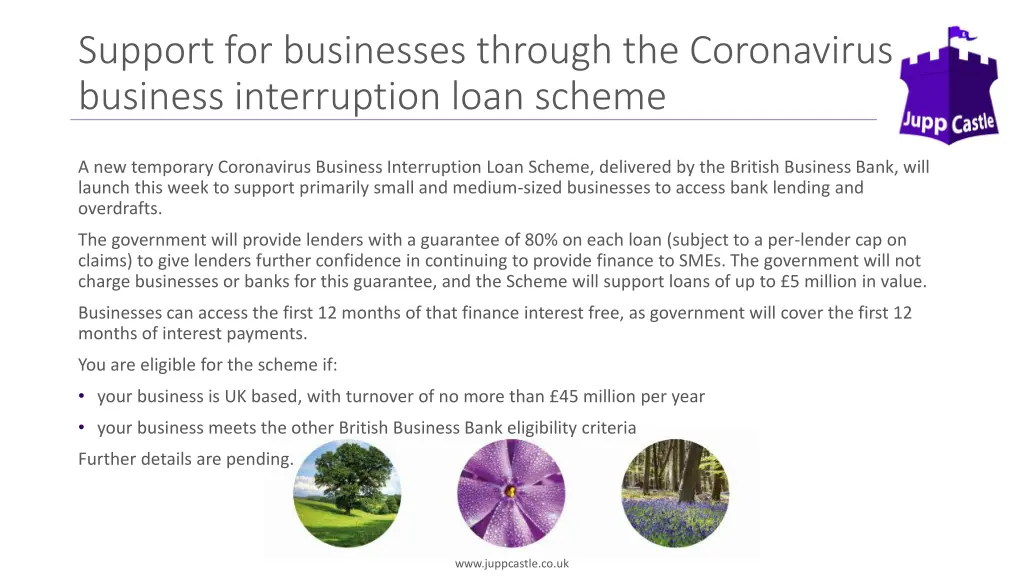 Support for businesses through the Coronavirus business interruption loan scheme

Jupp Castle

A new temporary Coronavirus Business Interruption Loan Scheme, delivered by the British Business Bank, will launch this week to support primarily small and medium-sized businesses to access bank lending and overdrafts.

The government will provide lenders with a guarantee of 80% on each loan (subject to a per-lender cap on claims) to give lenders further confidence in continuing to provide finance to SMEs. The government will not charge businesses or banks for this guarantee, and the Scheme will support loans of up to £5 million in value.

Businesses can access the first 12 months of that finance interest free, as government will cover the first 12 months of interest payments.

You are eligible for the scheme if:

• your business is UK based, with turnover of no more than £45 million per year

• your business meets the other British Business Bank eligibility criteria

Further details are pending.

www.juppcastle.co.uk